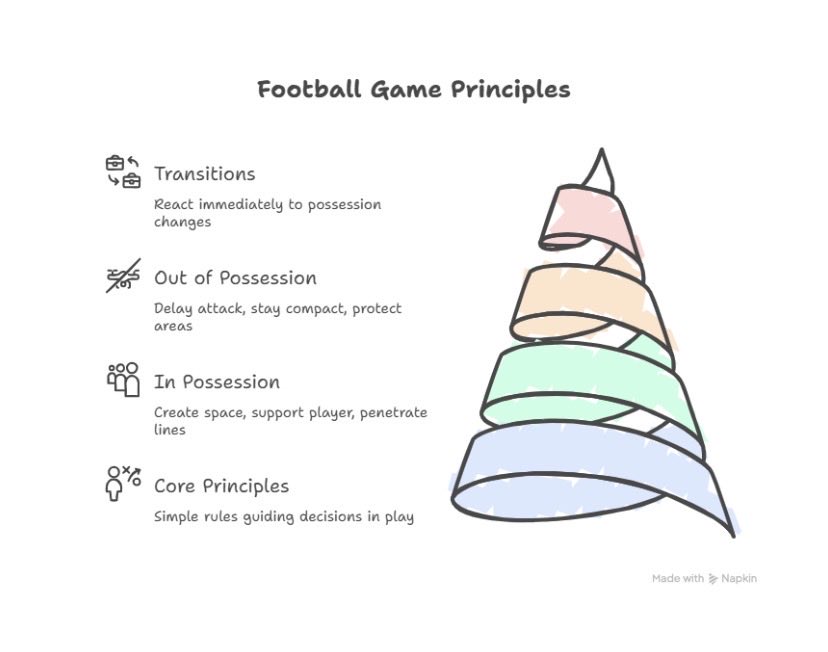 Football Game Principles

Transitions
React immediately to possession changes

Out of Possession
Delay attack, stay compact, protect areas

In Possession
Create space, support player, penetrate lines

Core Principles
Simple rules guiding decisions in play

Made with Napkin